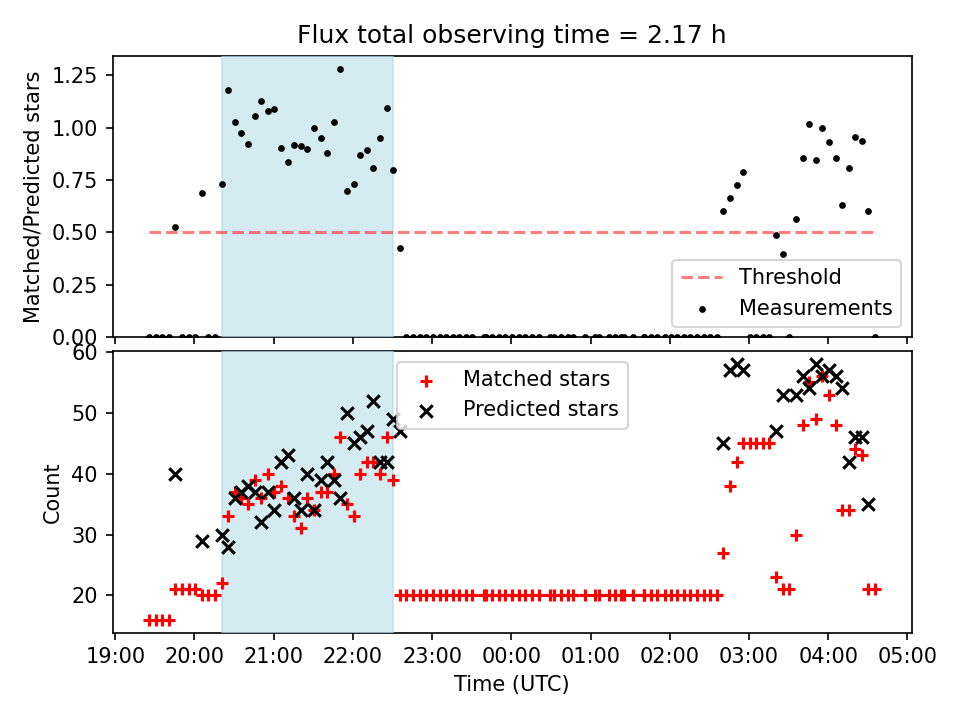 Flux total observing time = 2.17 h

Matched/Predicted stars

1.25
1.00
0.75
0.50
0.25
0.00

Threshold
Measurements

Count

60
50
40
30
20

Matched stars
Predicted stars

19:00 20:00 21:00 22:00 23:00 00:00 01:00 02:00 03:00 04:00 05:00

Time (UTC)